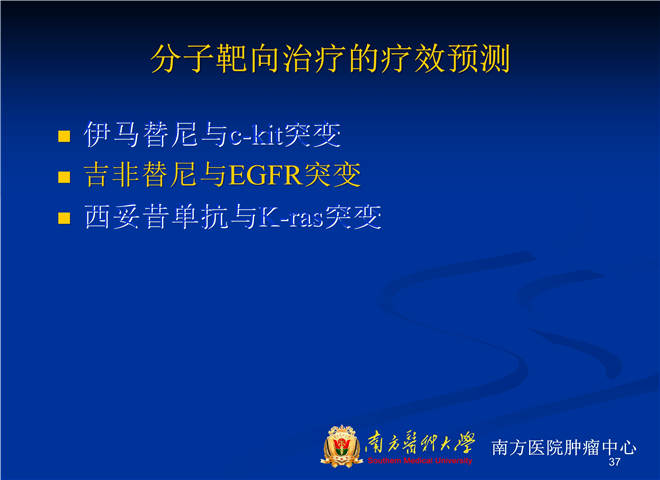 分子靶向治疗的疗效预测

- 伊马替尼与c-kit突变
- 吉非替尼与EGFR突变
- 西妥昔单抗与K-ras突变

南方醫科大學
Southern Medical University
南方医院肿瘤中心
37